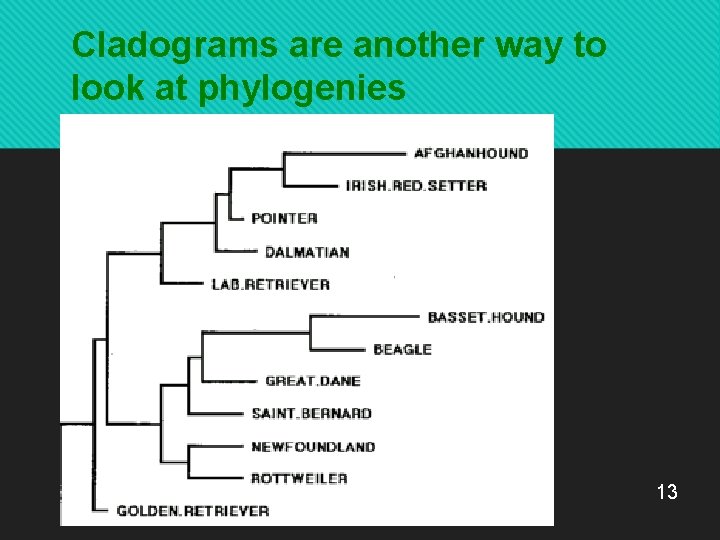 Cladograms are another way to look at phylogenies

AFGHANHOUND
IRISH.RED.SETTER
POINTER
DALMATIAN
LAB.RETRIEVER
BASSET.HOUND
BEAGLE
GREAT.DANE
SAINT.BERNARD
NEWFOUNDLAND
ROTTWEILER
GOLDEN.RETRIEVER

13